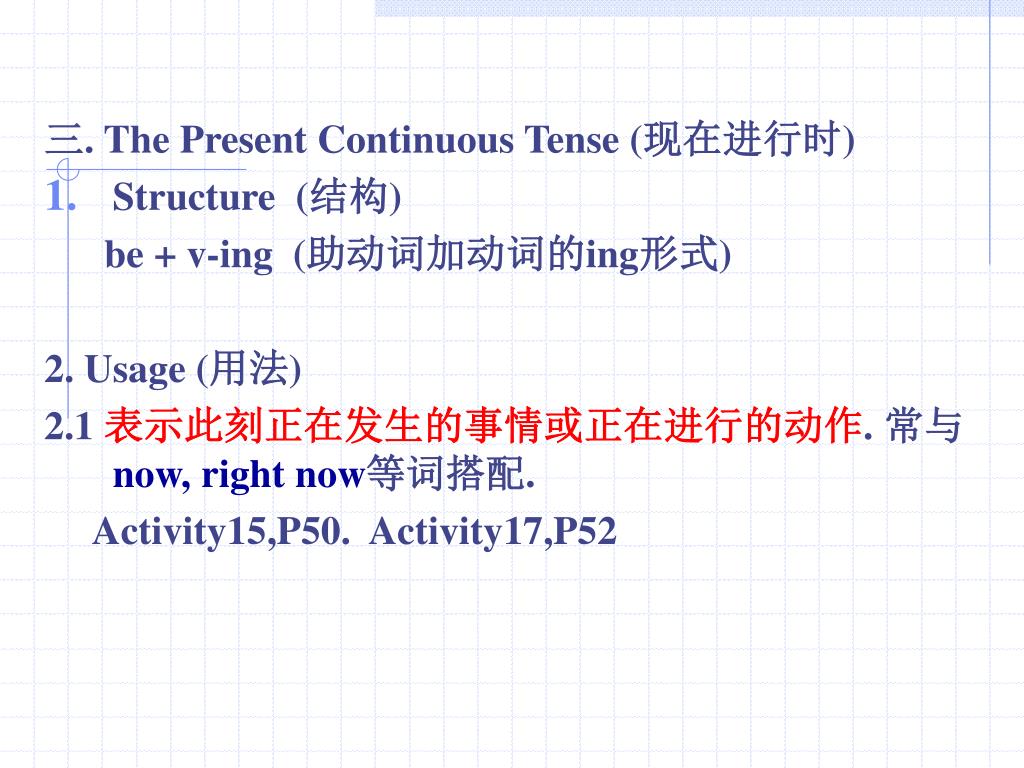 三. The Present Continuous Tense (现在进行时)

1. Structure (结构)

be + v-ing (助动词加动词的ing形式)

2. Usage (用法)

2.1 表示此刻正在发生的事情或正在进行的动作. 常与 now, right now等词搭配.

Activity15,P50. Activity17,P52